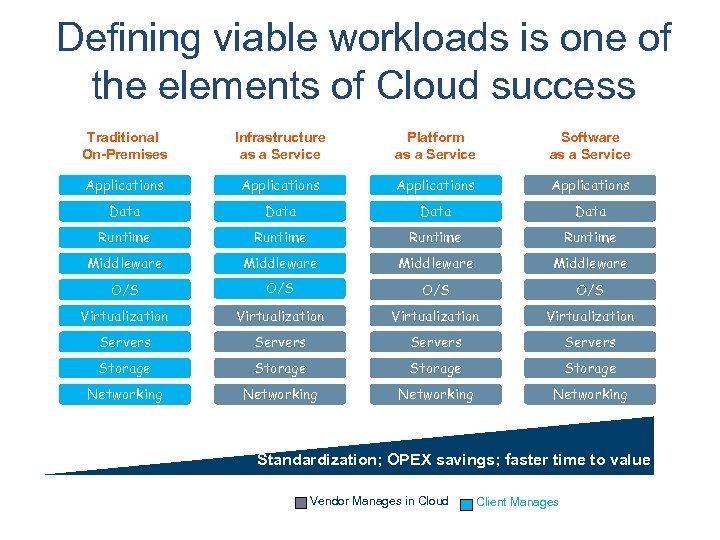 Defining viable workloads is one of the elements of Cloud success

Traditional On-Premises

Applications
Data
Runtime
Middleware
O/S
Virtualization
Servers
Storage
Networking

Infrastructure as a Service

Applications
Data
Runtime
Middleware
O/S
Virtualization
Servers
Storage
Networking

Platform as a Service

Applications
Data
Runtime
Middleware
O/S
Virtualization
Servers
Storage
Networking

Software as a Service

Applications
Data
Runtime
Middleware
O/S
Virtualization
Servers
Storage
Networking

Standardization; OPEX savings; faster time to value

Vendor Manages in Cloud Client Manages